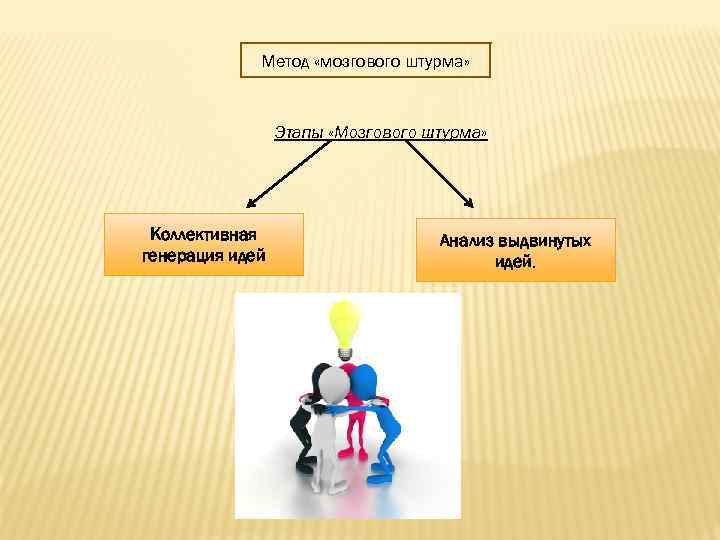 Метод «мозгового штурма»

Этапы «Мозгового штурма»

Коллективная генерация идей

Анализ выдвинутых идей.